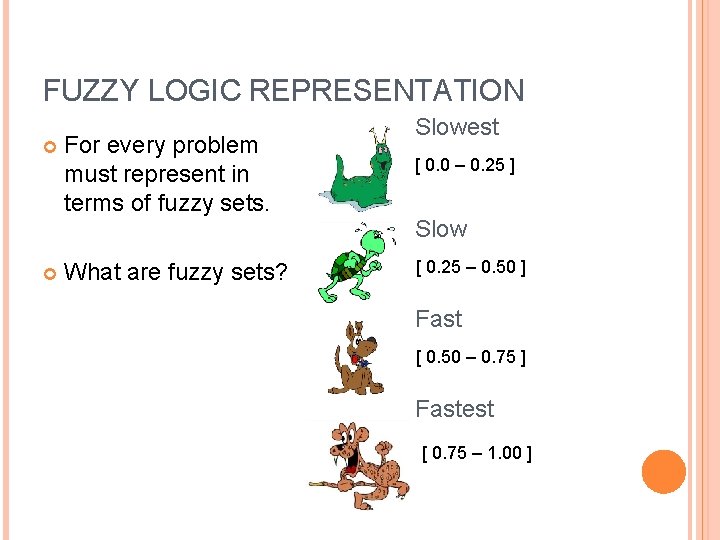 FUZZY LOGIC REPRESENTATION

For every problem must represent in terms of fuzzy sets.

What are fuzzy sets?

Slowest

[ 0.0 – 0.25 ]

Slow

[ 0.25 – 0.50 ]

Fast

[ 0.50 – 0.75 ]

Fastest

[ 0.75 – 1.00 ]